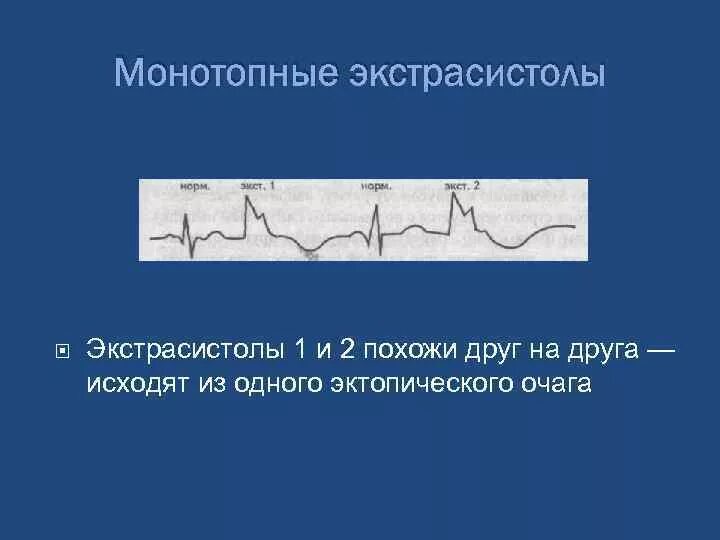 Монотопные экстрасистолы

норм. экст. 1 норм. экст. 2

Экстрасистолы 1 и 2 похожи друг на друга — исходят из одного эктопического очага